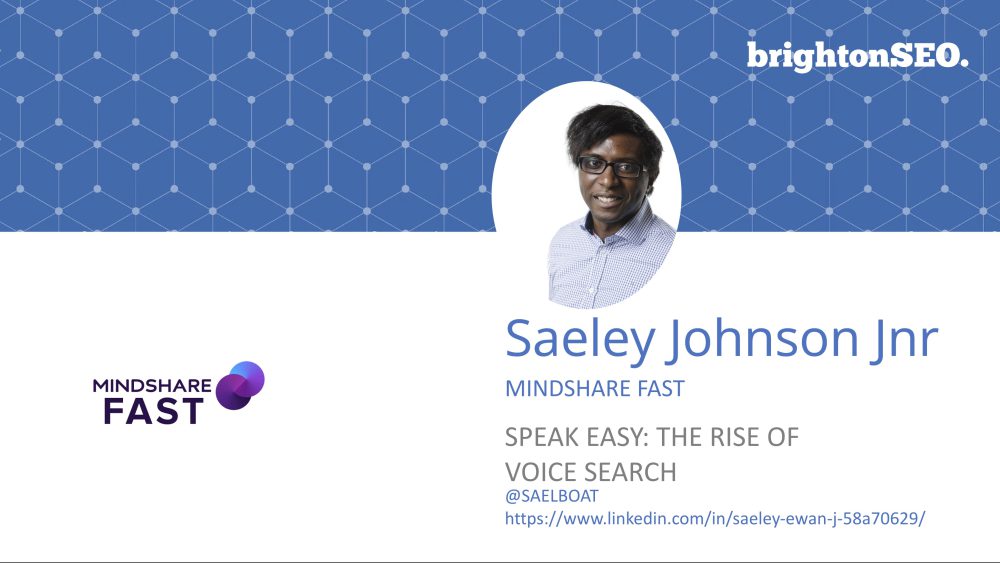 brightonSEO.

MINDSHARE FAST

Saeley Johnson Jnr

MINDSHARE FAST

SPEAK EASY: THE RISE OF VOICE SEARCH

@SAELBOAT
https://www.linkedin.com/in/saeley-ewan-j-58a70629/